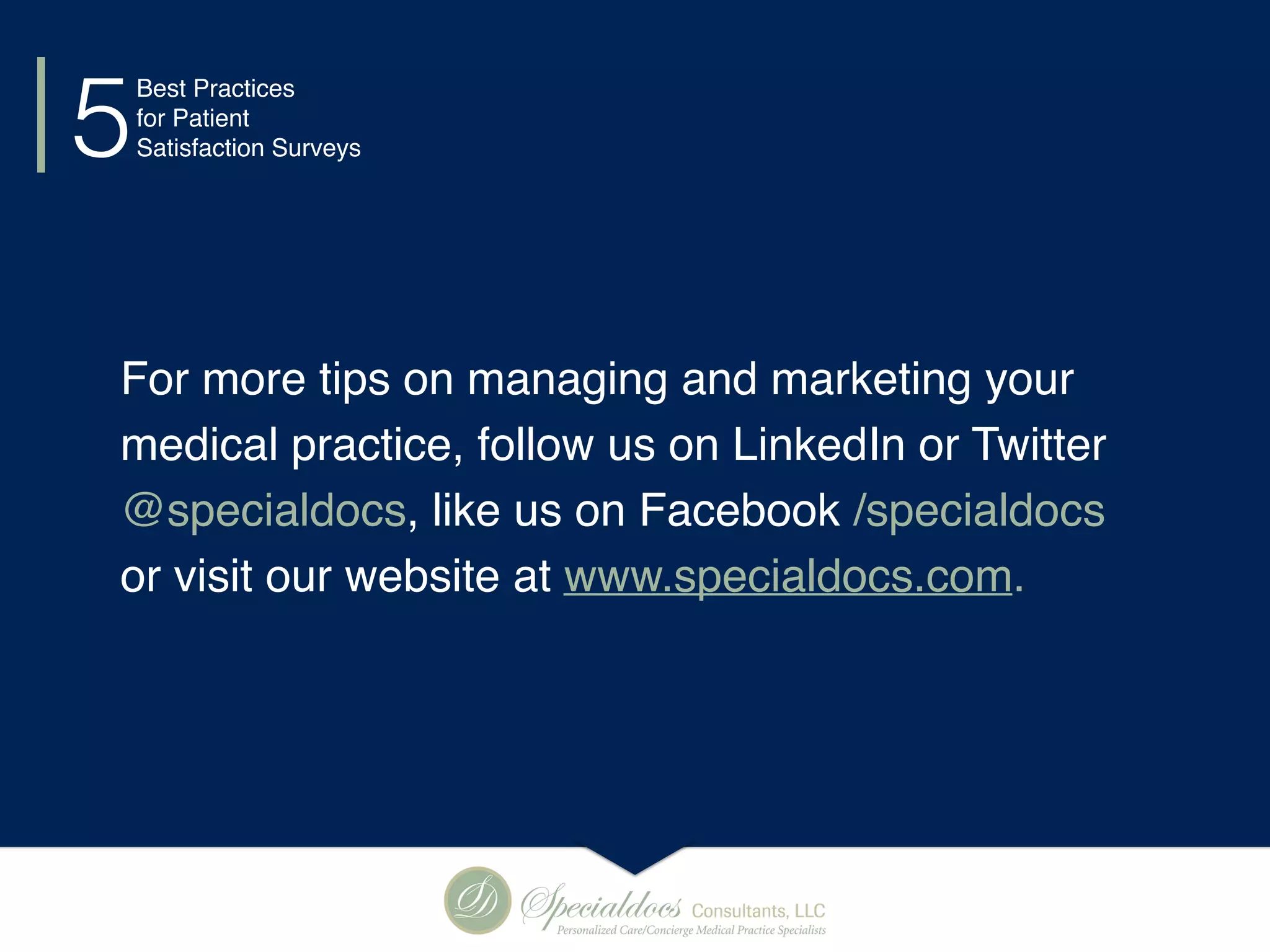 5 Best Practices for Patient Satisfaction Surveys

For more tips on managing and marketing your medical practice, follow us on LinkedIn or Twitter @specialdocs, like us on Facebook /specialdocs or visit our website at www.specialdocs.com.

SD Specialdocs Consultants, LLC
Personalized Care/Concierge Medical Practice Specialists